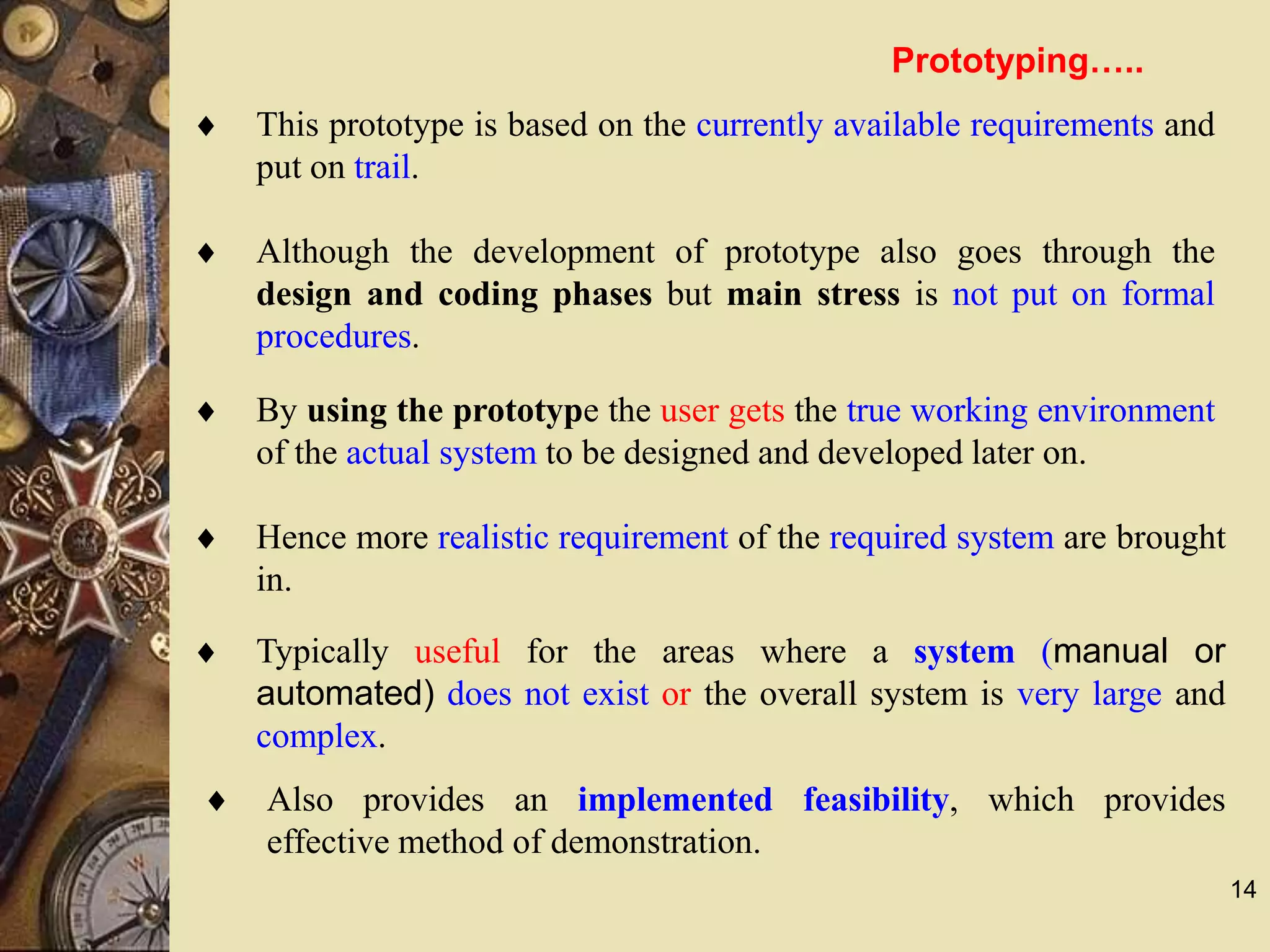 Prototyping…..

♦ This prototype is based on the currently available requirements and put on trail.

♦ Although the development of prototype also goes through the design and coding phases but main stress is not put on formal procedures.

♦ By using the prototype the user gets the true working environment of the actual system to be designed and developed later on.

♦ Hence more realistic requirement of the required system are brought in.

♦ Typically useful for the areas where a system (manual or automated) does not exist or the overall system is very large and complex.

♦ Also provides an implemented feasibility, which provides effective method of demonstration.

14